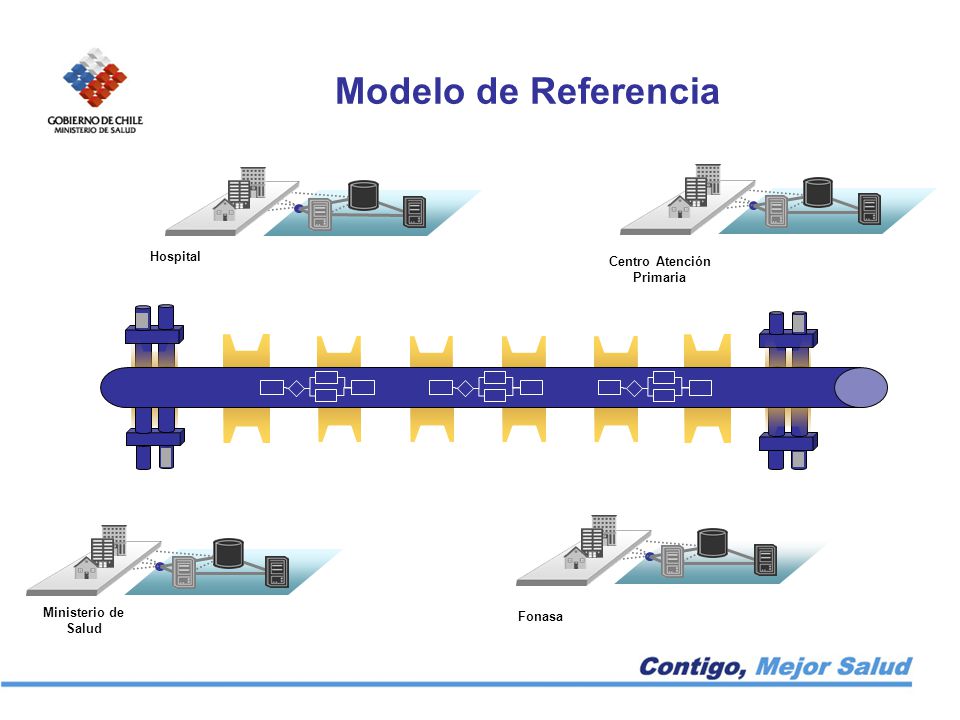 GOBIERNO DE CHILE
MINISTERIO DE SALUD

Modelo de Referencia

Hospital

Centro Atención Primaria

Ministerio de Salud

Fonasa

Contigo, Mejor Salud